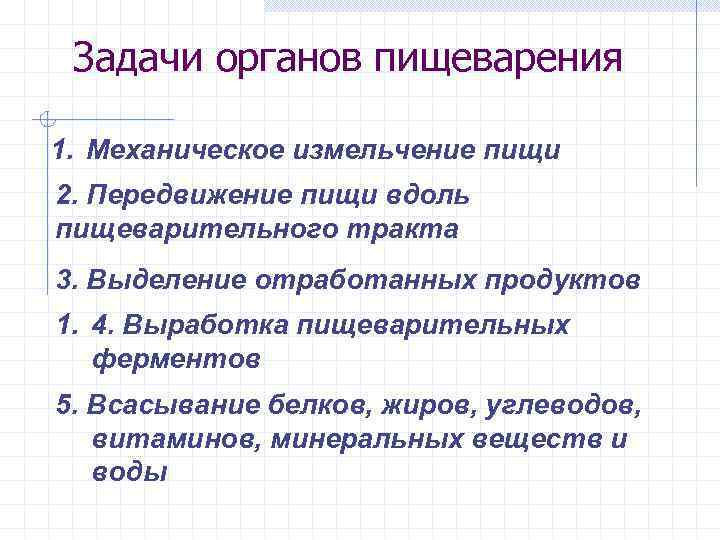 Задачи органов пищеварения

1. Механическое измельчение пищи

2. Передвижение пищи вдоль пищеварительного тракта

3. Выделение отработанных продуктов

1. 4. Выработка пищеварительных ферментов

5. Всасывание белков, жиров, углеводов, витаминов, минеральных веществ и воды